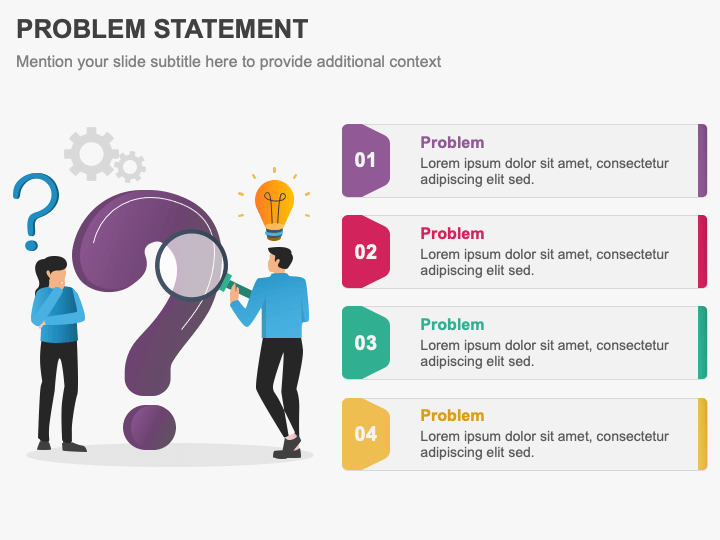 PROBLEM STATEMENT

Mention your slide subtitle here to provide additional context

01

Problem

Lorem ipsum dolor sit amet, consectetur adipiscing elit sed.

02

Problem

Lorem ipsum dolor sit amet, consectetur adipiscing elit sed.

03

Problem

Lorem ipsum dolor sit amet, consectetur adipiscing elit sed.

04

Problem

Lorem ipsum dolor sit amet, consectetur adipiscing elit sed.